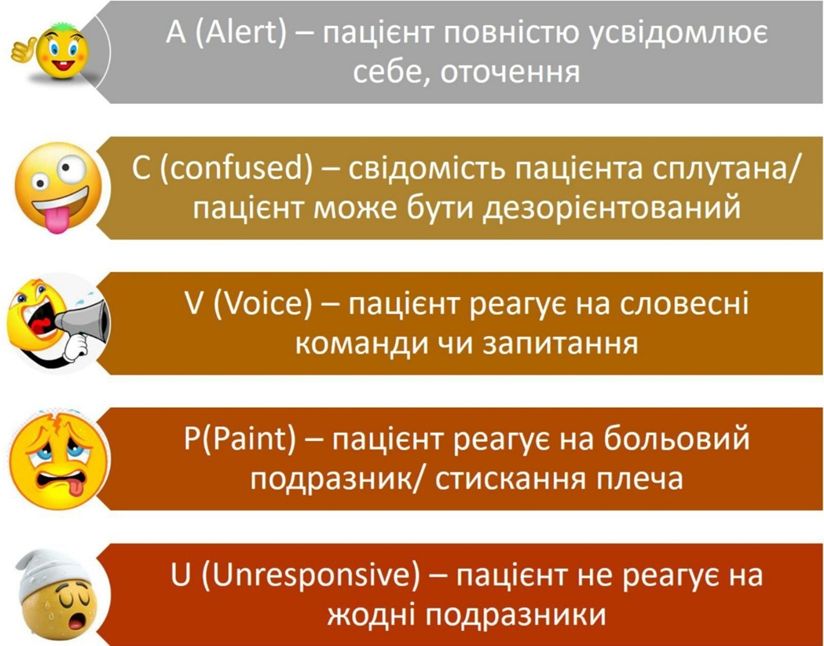 A (Alert) – пацієнт повністю усвідомлює себе, оточення

C (confused) – свідомість пацієнта сплутана/ пацієнт може бути дезорієнтований

V (Voice) – пацієнт реагує на словесні команди чи запитання

P(Paint) – пацієнт реагує на больовий подразник/ стискання плеча

U (Unresponsive) – пацієнт не реагує на жодні подразники